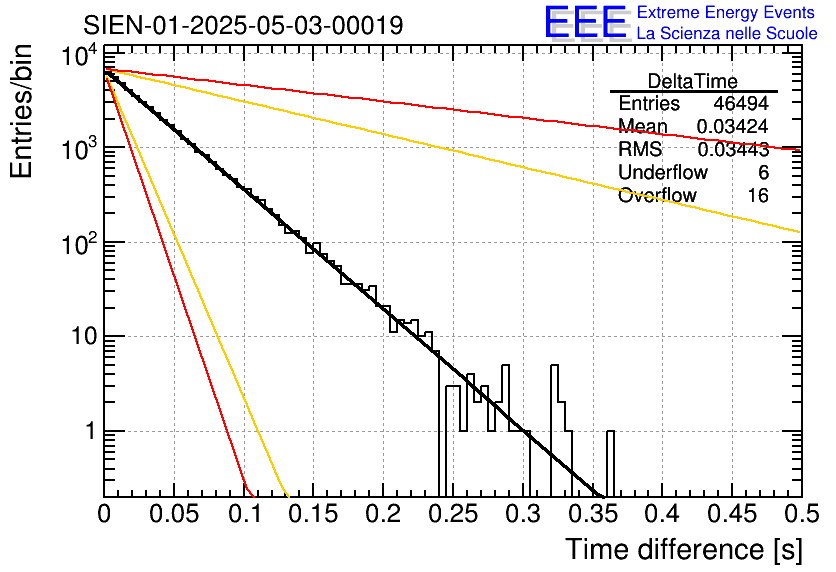 SIEN-01-2025-05-03-00019

EEE Extreme Energy Events
La Scienza nelle Scuole

Entries/bin

$10^4$
$10^3$
$10^2$
10
1

| DeltaTime | |
|---|---|
| Entries | 46494 |
| Mean | 0.03424 |
| RMS | 0.03443 |
| Underflow | 6 |
| Overflow | 16 |

0 0.05 0.1 0.15 0.2 0.25 0.3 0.35 0.4 0.45 0.5

Time difference [s]